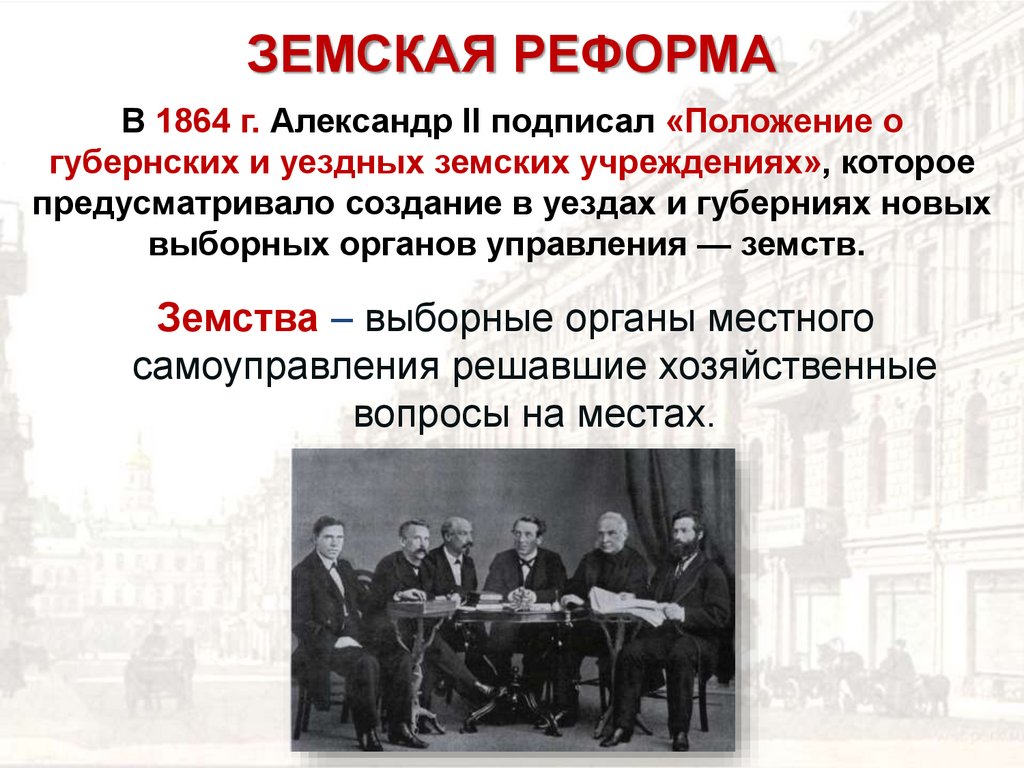 ЗЕМСКАЯ РЕФОРМА

В 1864 г. Александр II подписал «Положение о губернских и уездных земских учреждениях», которое предусматривало создание в уездах и губерниях новых выборных органов управления — земств.

Земства – выборные органы местного самоуправления решавшие хозяйственные вопросы на местах.